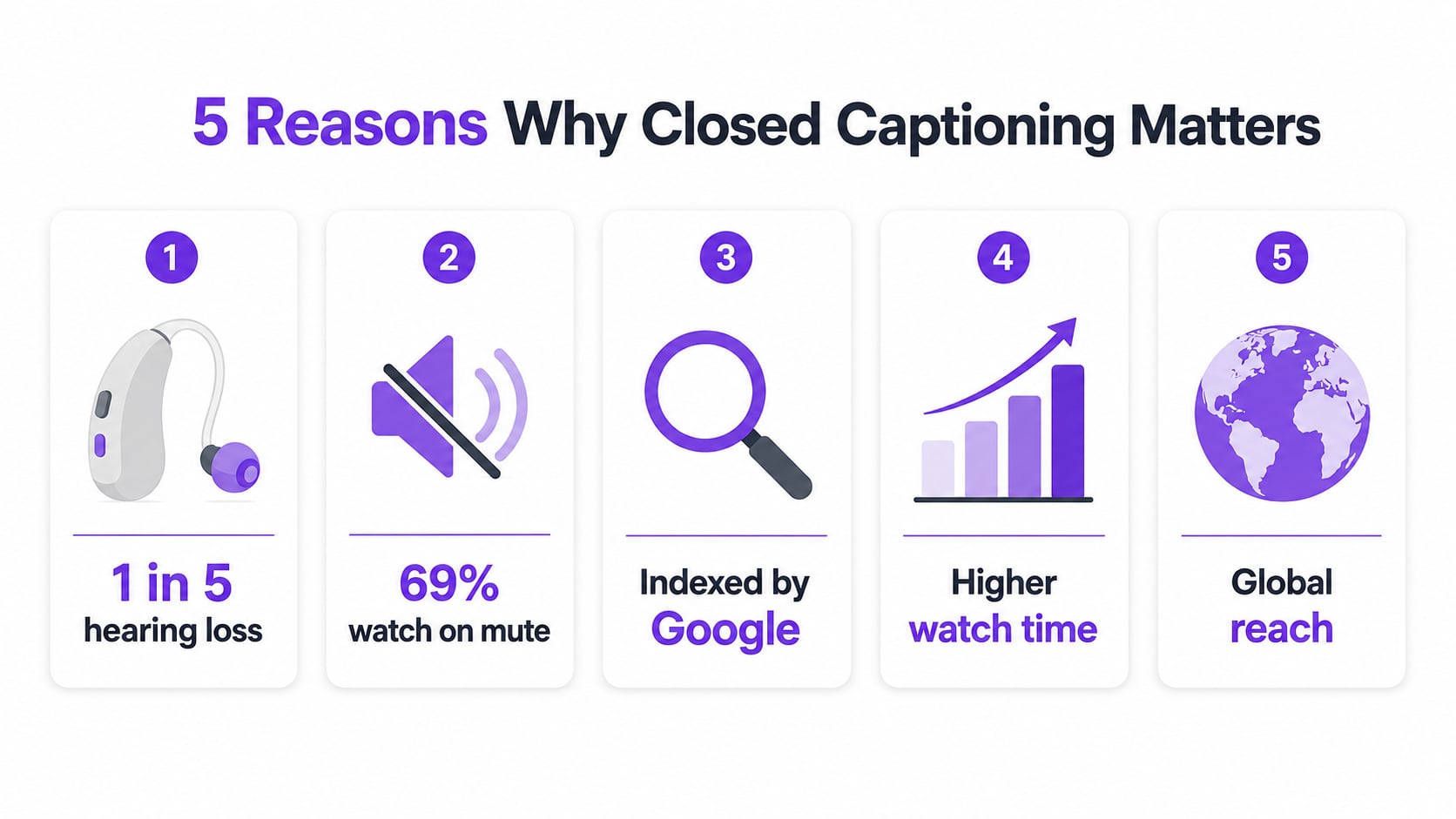 5 Reasons Why Closed Captioning Matters

1

1 in 5
hearing loss

2

69%
watch on mute

3

Indexed by
Google

4

Higher
watch time

5

Global
reach